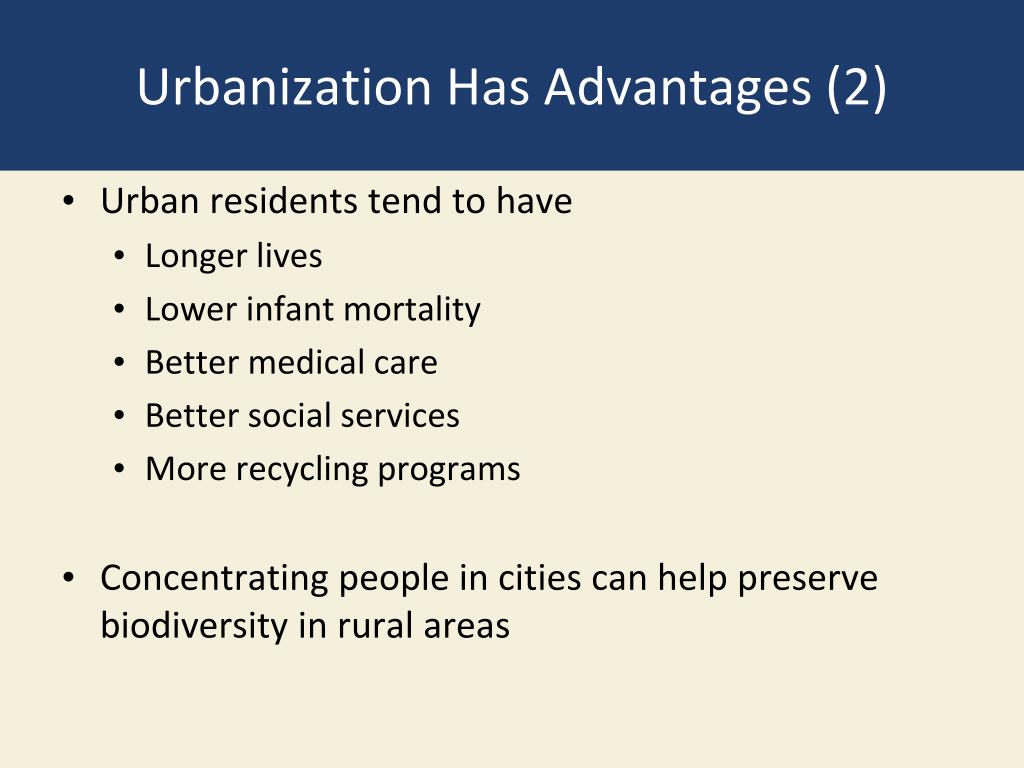 Urbanization Has Advantages (2)

• Urban residents tend to have
  • Longer lives
  • Lower infant mortality
  • Better medical care
  • Better social services
  • More recycling programs

• Concentrating people in cities can help preserve biodiversity in rural areas